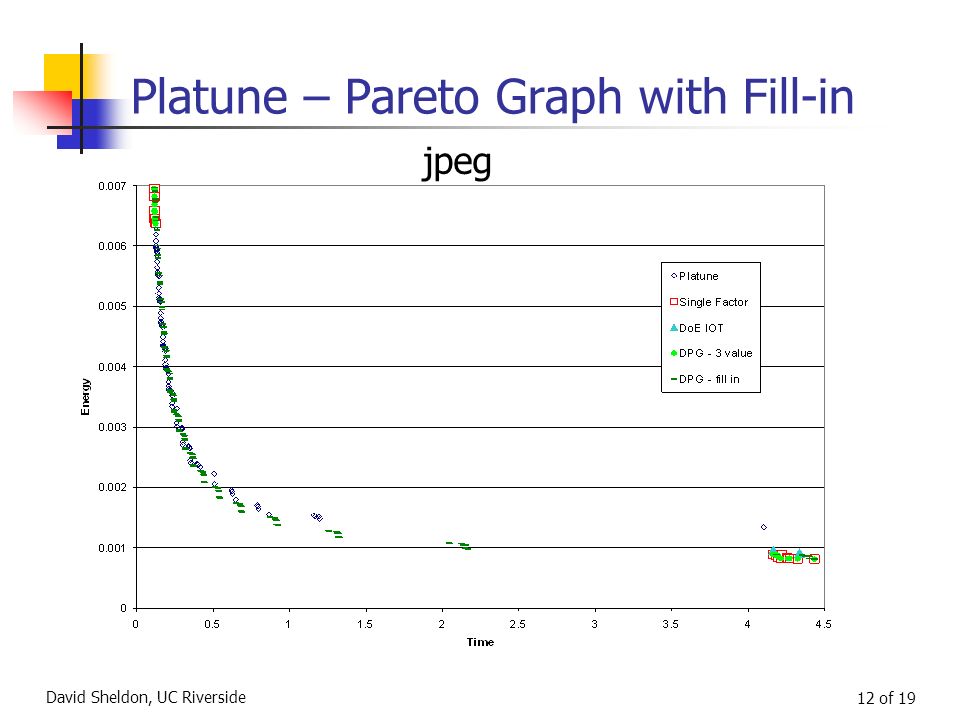 Platune – Pareto Graph with Fill-in

jpeg

0.007
0.006
0.005
0.004
0.003
0.002
0.001
0

Energy

0
0.5
1
1.5
2
2.5
3
3.5
4
4.5

Time

Platune
Single Factor
DoE IOT
DPG - 3 value
DPG - fill in

David Sheldon, UC Riverside

12 of 19